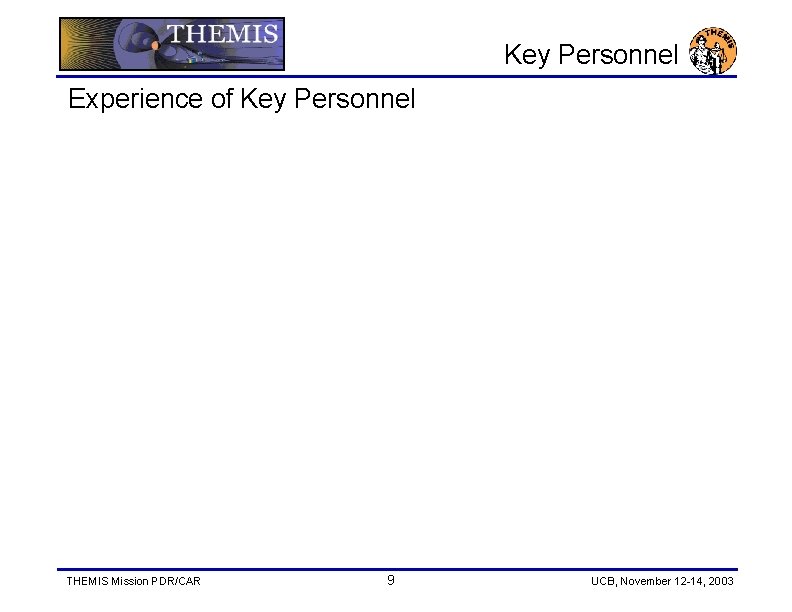 THEMIS

Key Personnel

THEMIS

Experience of Key Personnel

THEMIS Mission PDR/CAR

9

UCB, November 12-14, 2003